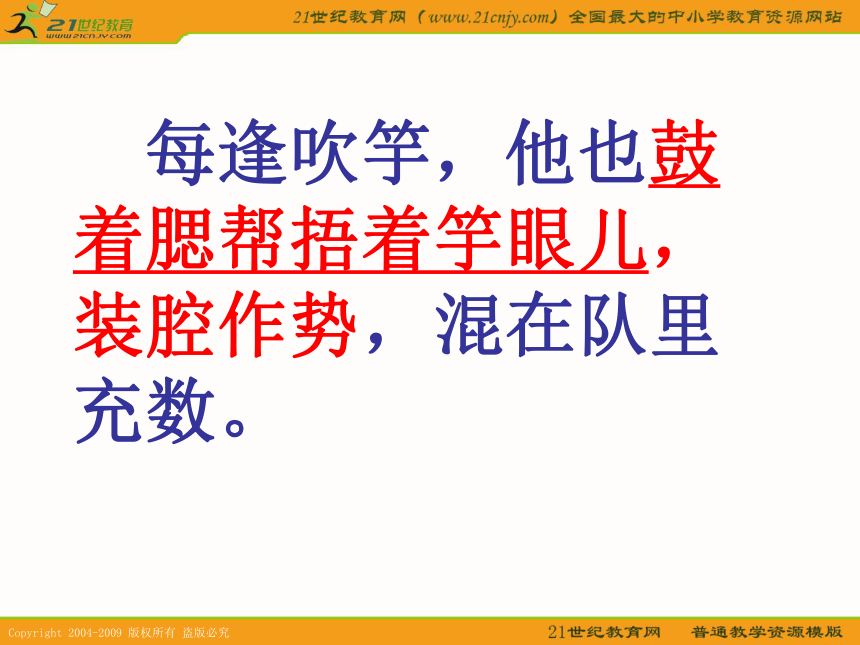 21世纪教育
www.21cnjy.com

21世纪教育网（www.21cnjy.com）全国最大的中小学教育资源网站

每逢吹竽，他也鼓着腮帮捂着竽眼儿，装腔作势，混在队里充数。

Copyright 2004-2009 版权所有 盗版必究

21世纪教育网 普通教学资源模版